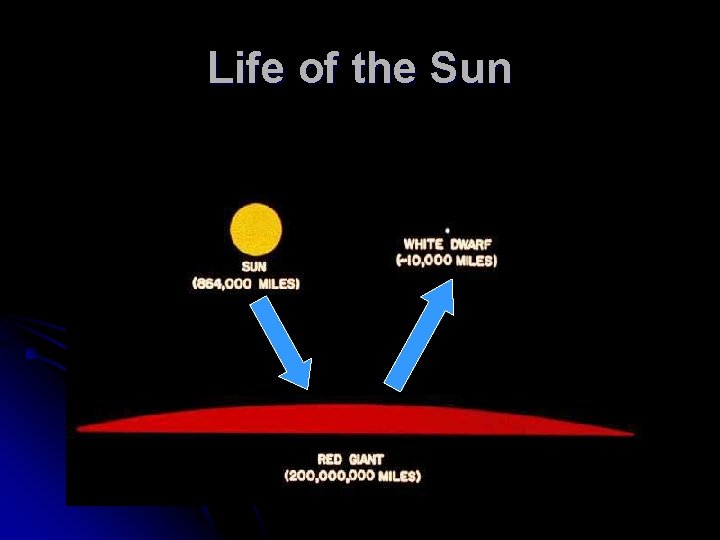 Life of the Sun

SUN
(864,000 MILES)

WHITE DWARF
(~10,000 MILES)

RED GIANT
(200,000,000 MILES)